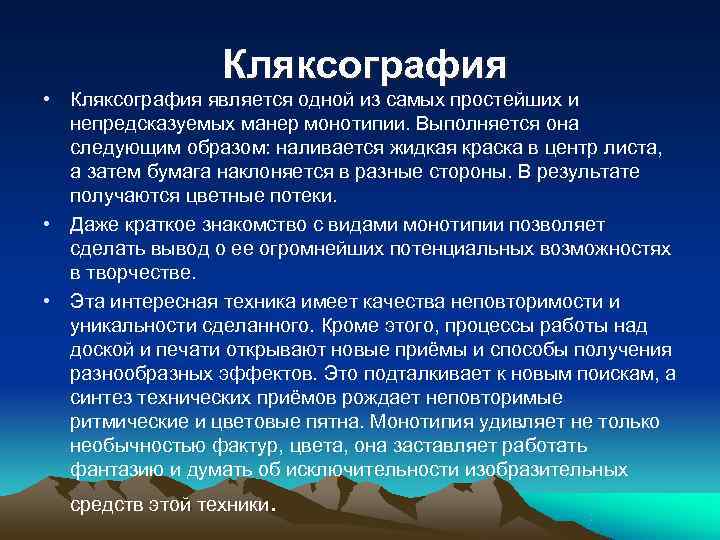 Кляксография

• Кляксография является одной из самых простейших и непредсказуемых манер монотипии. Выполняется она следующим образом: наливается жидкая краска в центр листа, а затем бумага наклоняется в разные стороны. В результате получаются цветные потеки.

• Даже краткое знакомство с видами монотипии позволяет сделать вывод о ее огромнейших потенциальных возможностях в творчестве.

• Эта интересная техника имеет качества неповторимости и уникальности сделанного. Кроме этого, процессы работы над доской и печати открывают новые приёмы и способы получения разнообразных эффектов. Это подталкивает к новым поискам, а синтез технических приёмов рождает неповторимые ритмические и цветовые пятна. Монотипия удивляет не только необычностью фактур, цвета, она заставляет работать фантазию и думать об исключительности изобразительных средств этой техники.